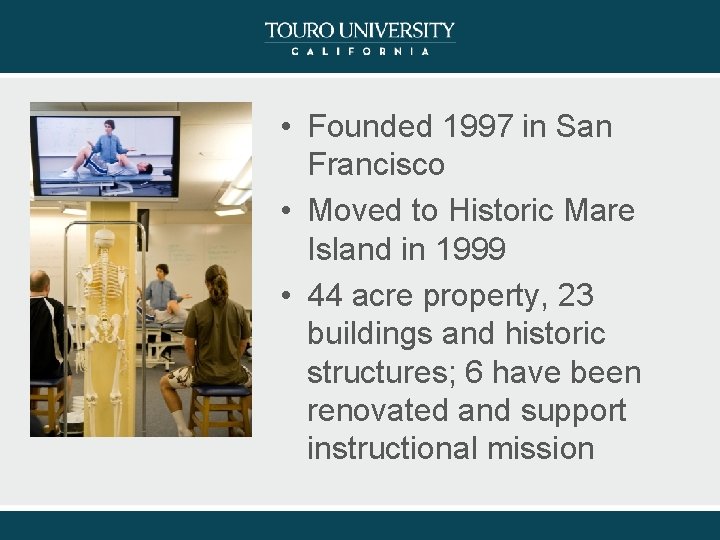 TOURO UNIVERSITY
CALIFORNIA

• Founded 1997 in San Francisco

• Moved to Historic Mare Island in 1999

• 44 acre property, 23 buildings and historic structures; 6 have been renovated and support instructional mission